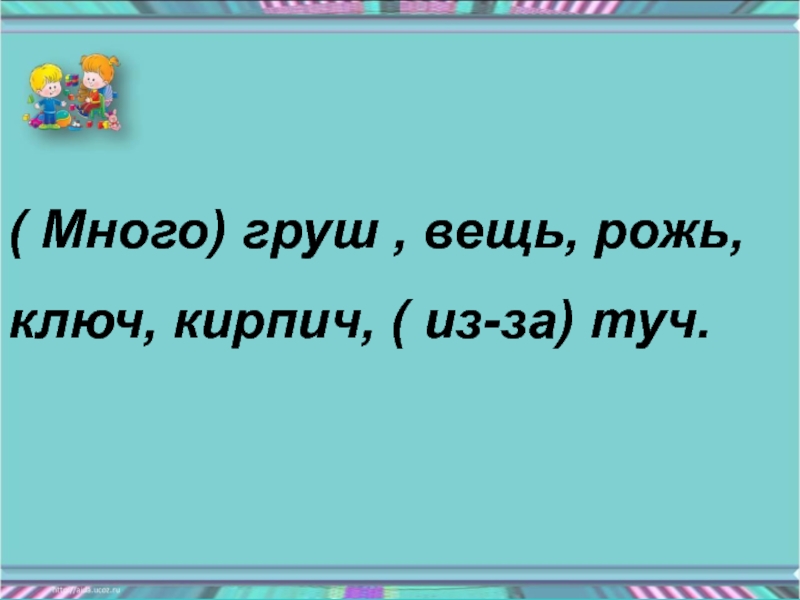 ( Много) груш , вещь, рожь, ключ, кирпич, ( из-за) туч.

http://aida.ucoz.ru